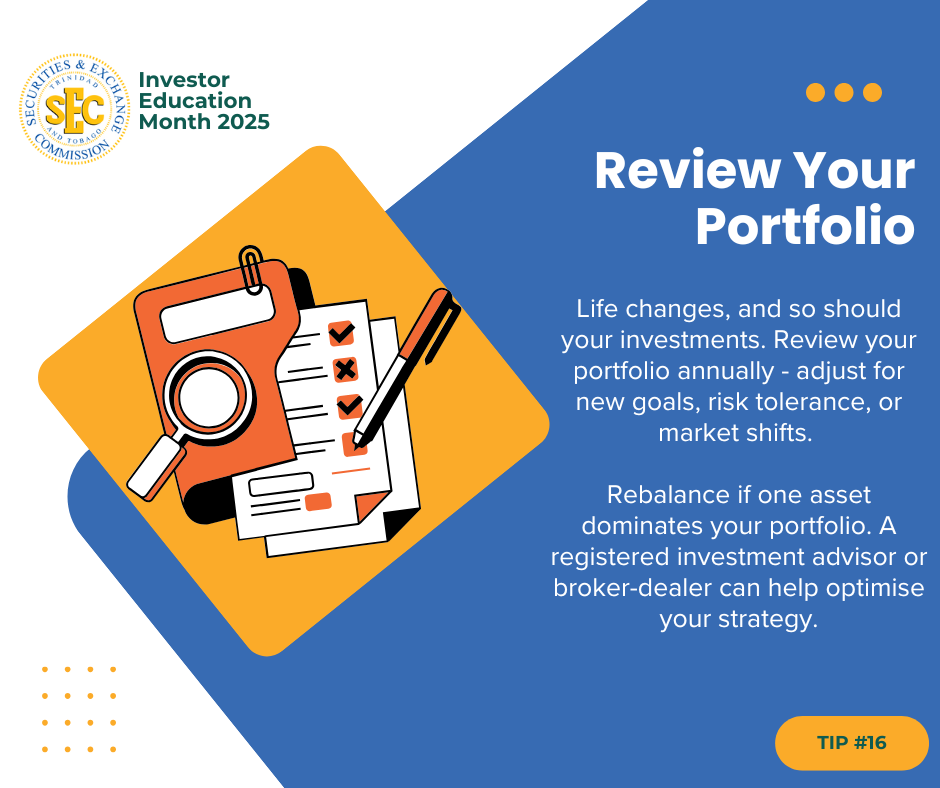 SECURITIES & EXCHANGE COMMISSION TRINIDAD AND TOBAGO SEC

Investor Education Month 2025

Review Your Portfolio

Life changes, and so should your investments. Review your portfolio annually - adjust for new goals, risk tolerance, or market shifts.

Rebalance if one asset dominates your portfolio. A registered investment advisor or broker-dealer can help optimise your strategy.

TIP #16